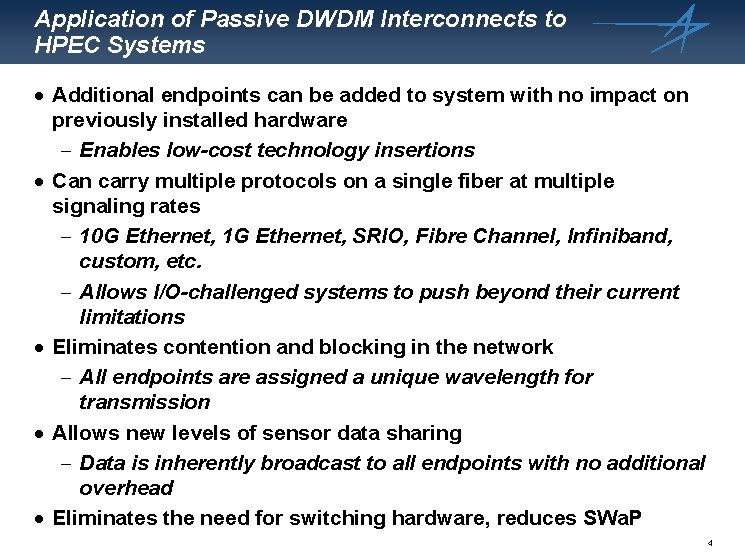 Application of Passive DWDM Interconnects to HPEC Systems

• Additional endpoints can be added to system with no impact on previously installed hardware
  – Enables low-cost technology insertions
• Can carry multiple protocols on a single fiber at multiple signaling rates
  – 10G Ethernet, 1G Ethernet, SRIO, Fibre Channel, Infiniband, custom, etc.
  – Allows I/O-challenged systems to push beyond their current limitations
• Eliminates contention and blocking in the network
  – All endpoints are assigned a unique wavelength for transmission
• Allows new levels of sensor data sharing
  – Data is inherently broadcast to all endpoints with no additional overhead
• Eliminates the need for switching hardware, reduces SWaP

4